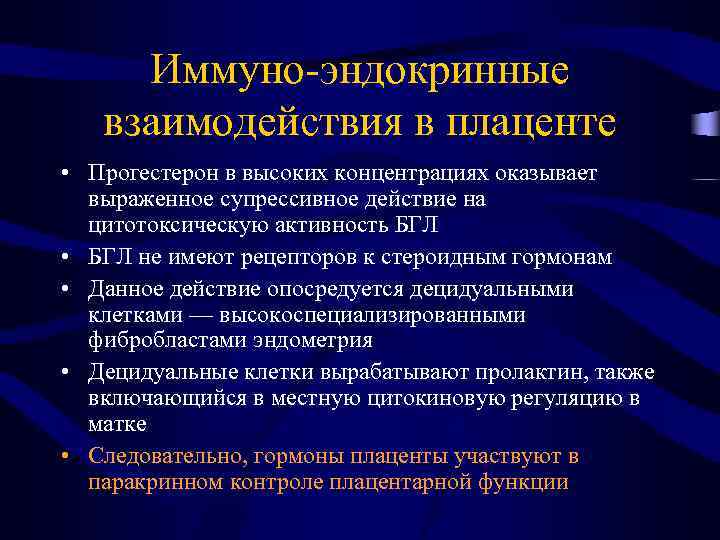 Иммуно-эндокринные взаимодействия в плаценте

• Прогестерон в высоких концентрациях оказывает выраженное супрессивное действие на цитотоксическую активность БГЛ
• БГЛ не имеют рецепторов к стероидным гормонам
• Данное действие опосредуется децидуальными клетками — высокоспециализированными фибробластами эндометрия
• Децидуальные клетки вырабатывают пролактин, также включающийся в местную цитокиновую регуляцию в матке
• Следовательно, гормоны плаценты участвуют в паракринном контроле плацентарной функции